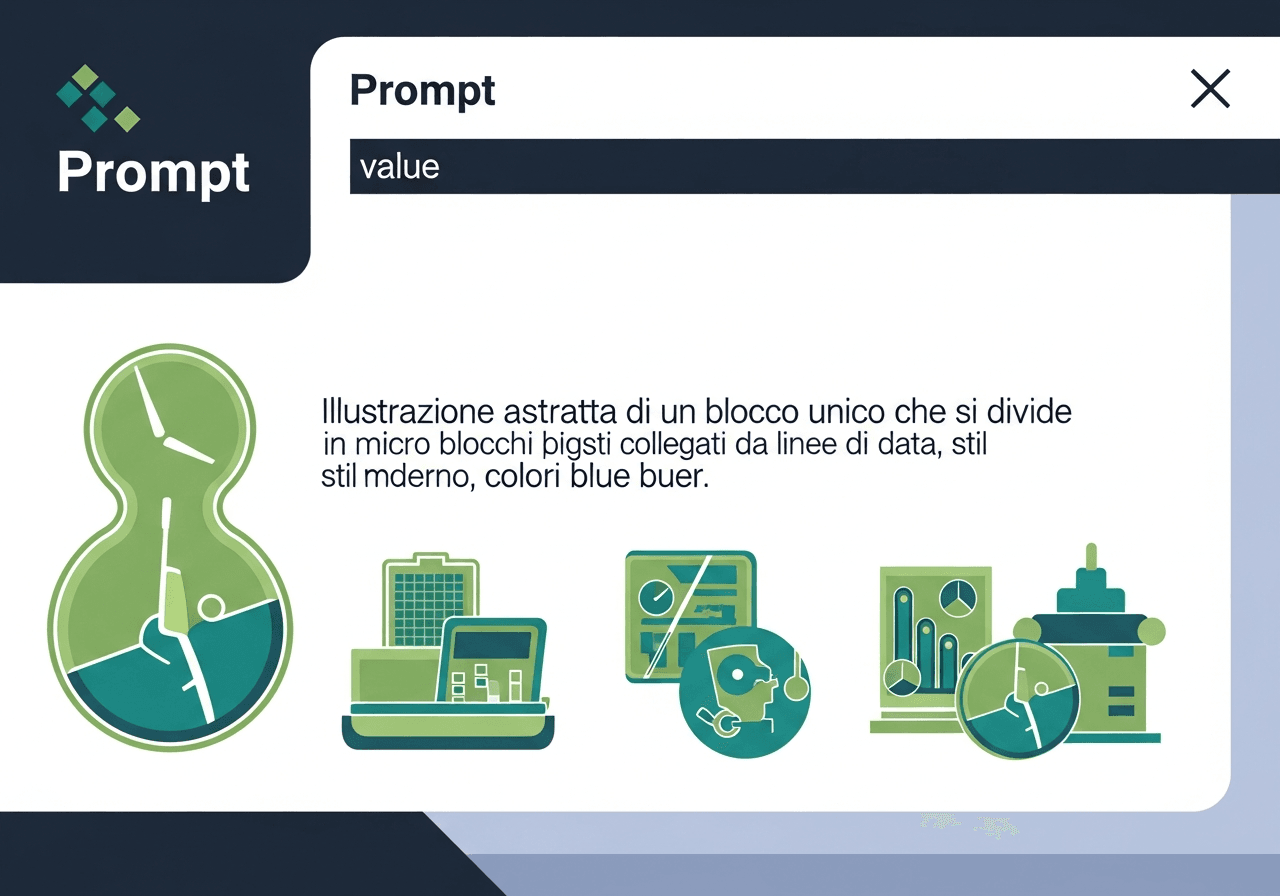 Prompt

Prompt

value

Illustrazione astratta di un blocco unico che si divide in micro blocchi þigsti collegati da linee di data, stil stil mderno, colori blue buer.